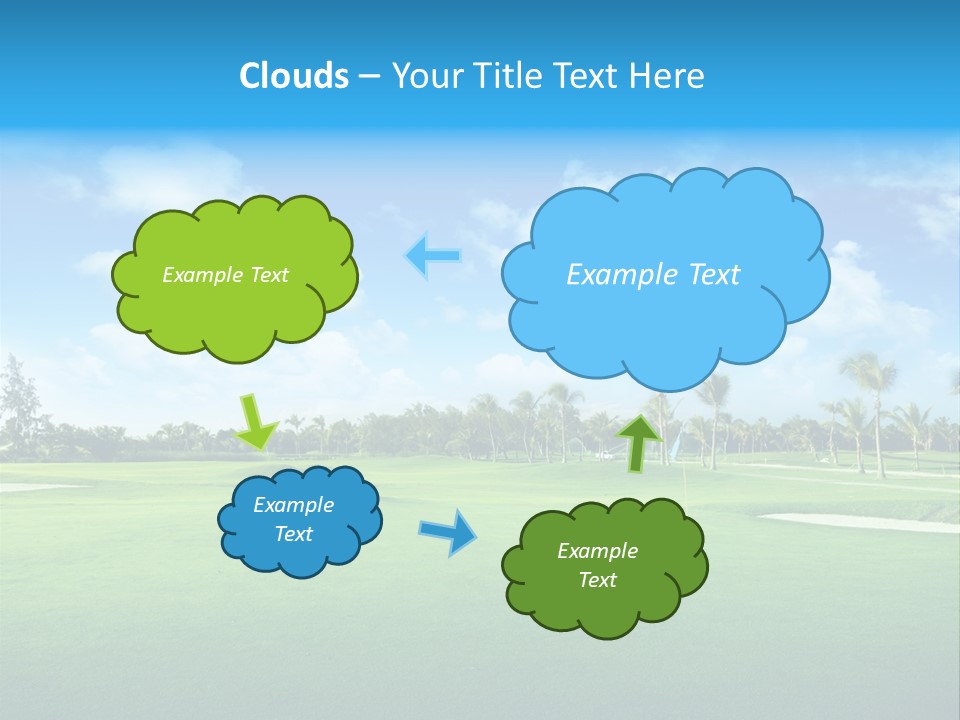 Clouds – Your Title Text Here

Example Text

Example Text

Example Text

Example Text